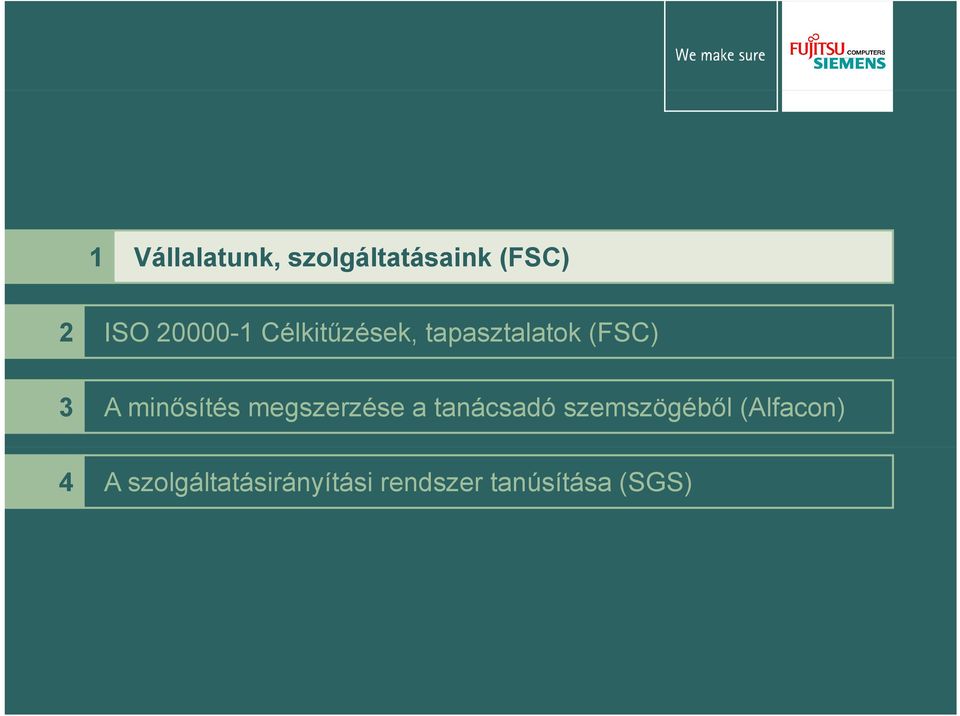 We make sure

FUJITSU COMPUTERS SIEMENS

1 Vállalatunk, szolgáltatásaink (FSC)

2 ISO 20000-1 Célkitűzések, tapasztalatok (FSC)

3 A minősítés megszerzése a tanácsadó szemszögéből (Alfacon)

4 A szolgáltatásirányítási rendszer tanúsítása (SGS)